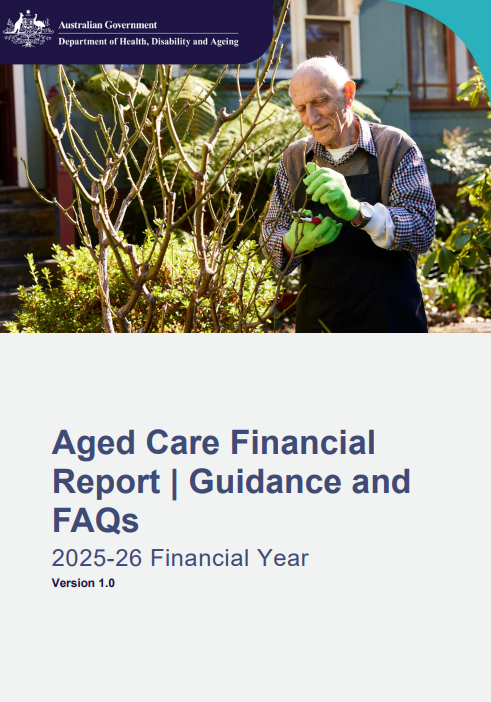 Australian Government
Department of Health, Disability and Ageing

Aged Care Financial Report | Guidance and FAQs

2025-26 Financial Year

Version 1.0